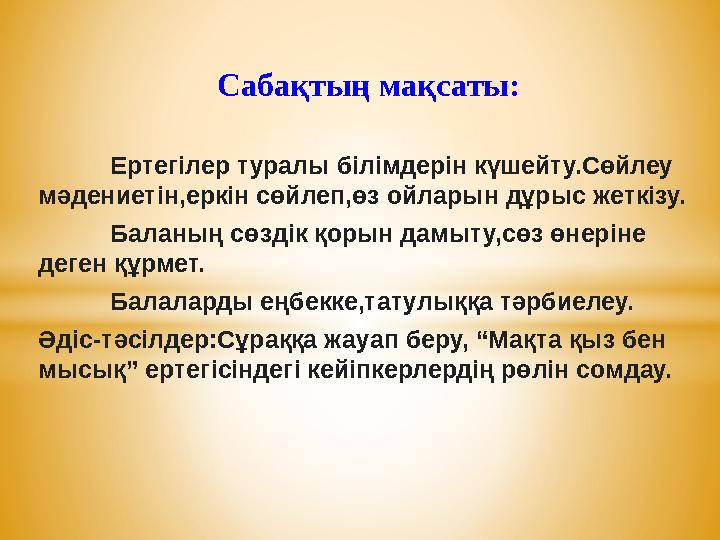 Сабақтың мақсаты:

Ертегілер туралы білімдерін күшейту.Сөйлеу мәдениетін,еркін сөйлеп,өз ойларын дұрыс жеткізу.

Баланың сөздік қорын дамыту,сөз өнеріне деген құрмет.

Балаларды еңбекке,татулыққа тәрбиелеу.

Әдіс-тәсілдер:Сұраққа жауап беру, “Мақта қыз бен мысық” ертегісіндегі кейіпкерлердің рөлін сомдау.